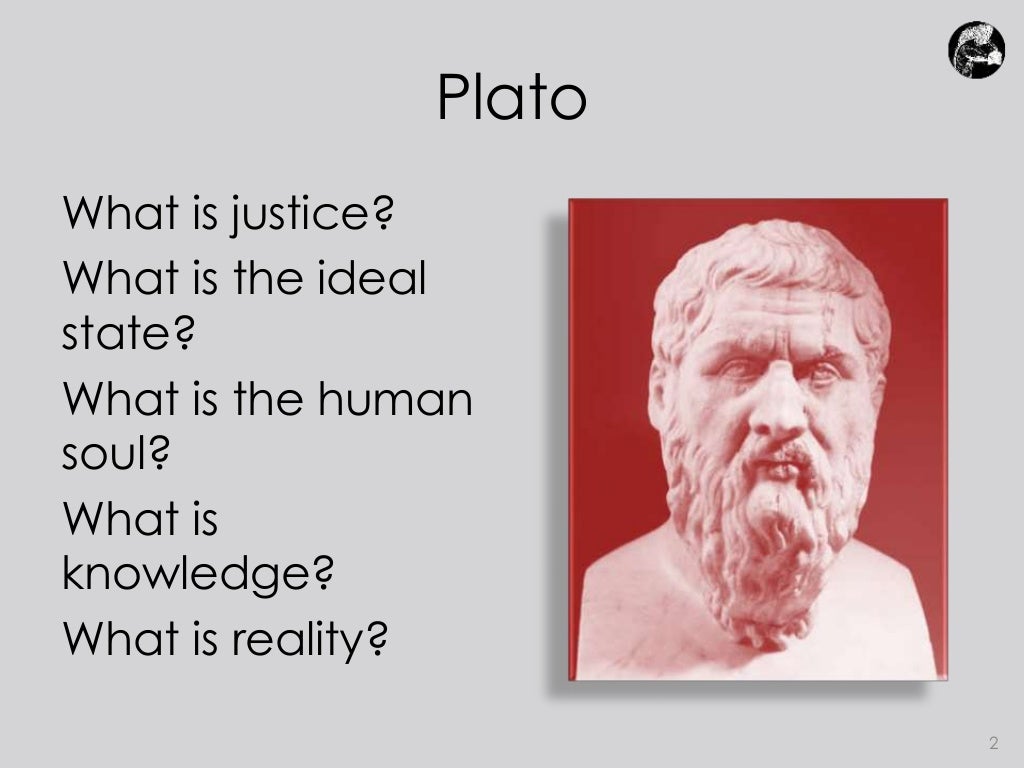 Plato

What is justice?

What is the ideal state?

What is the human soul?

What is knowledge?

What is reality?

2